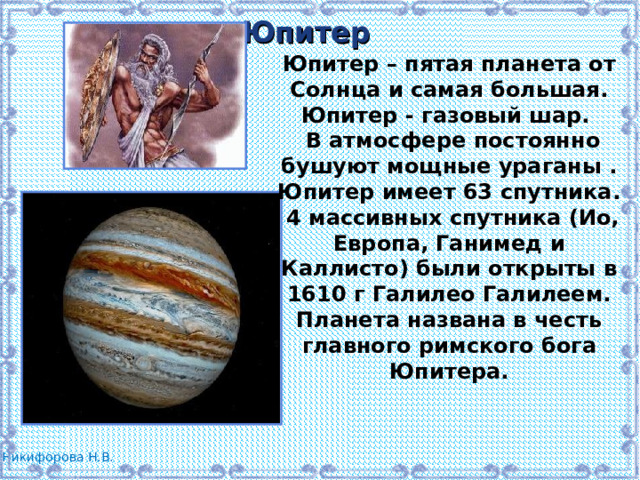 Юпитер

Юпитер – пятая планета от Солнца и самая большая. Юпитер - газовый шар. В атмосфере постоянно бушуют мощные ураганы . Юпитер имеет 63 спутника. 4 массивных спутника (Ио, Европа, Ганимед и Каллисто) были открыты в 1610 г Галилео Галилеем. Планета названа в честь главного римского бога Юпитера.

Никифорова Н.В.